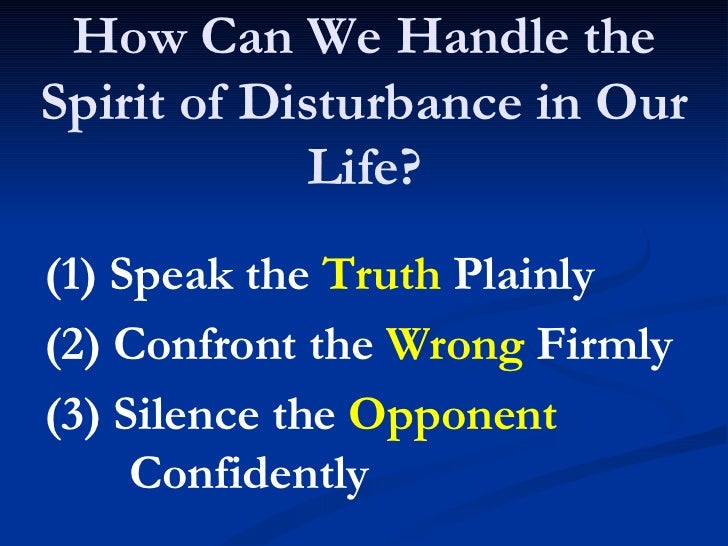 How Can We Handle the Spirit of Disturbance in Our Life?

(1) Speak the Truth Plainly
(2) Confront the Wrong Firmly
(3) Silence the Opponent Confidently